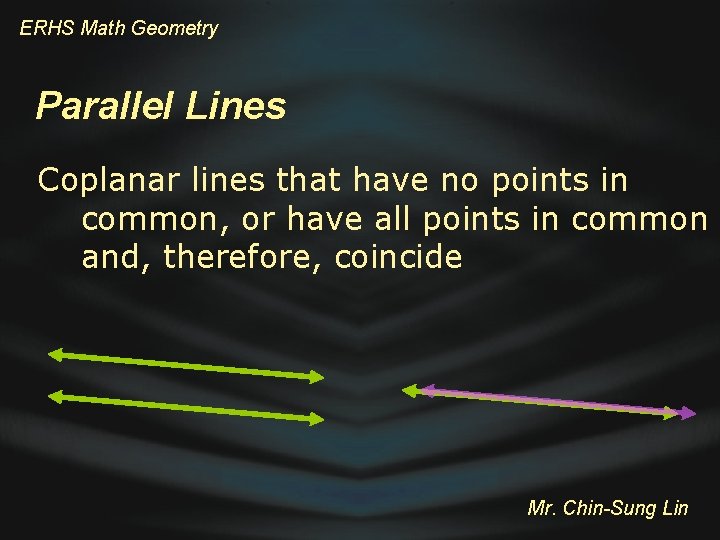 ERHS Math Geometry

Parallel Lines

Coplanar lines that have no points in common, or have all points in common and, therefore, coincide

Mr. Chin-Sung Lin